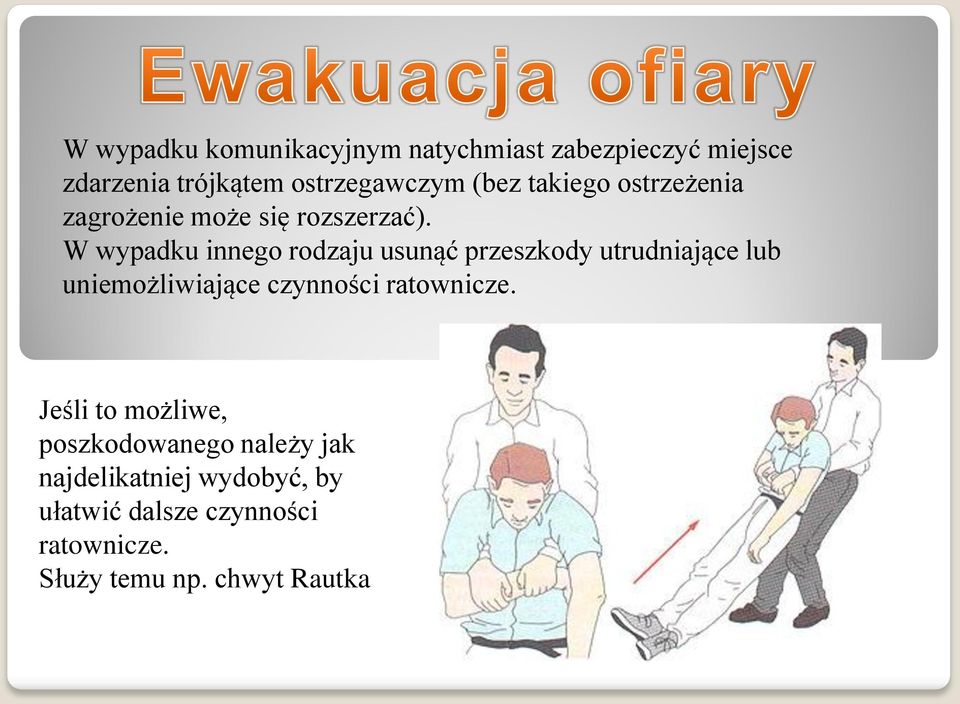 Ewakuacja ofiary

W wypadku komunikacyjnym natychmiast zabezpieczyć miejsce zdarzenia trójkątem ostrzegawczym (bez takiego ostrzeżenia zagrożenie może się rozszerzać).
W wypadku innego rodzaju usunąć przeszkody utrudniające lub uniemożliwiające czynności ratownicze.

Jeśli to możliwe, poszkodowanego należy jak najdelikatniej wydobyć, by ułatwić dalsze czynności ratownicze.
Służy temu np. chwyt Rautka